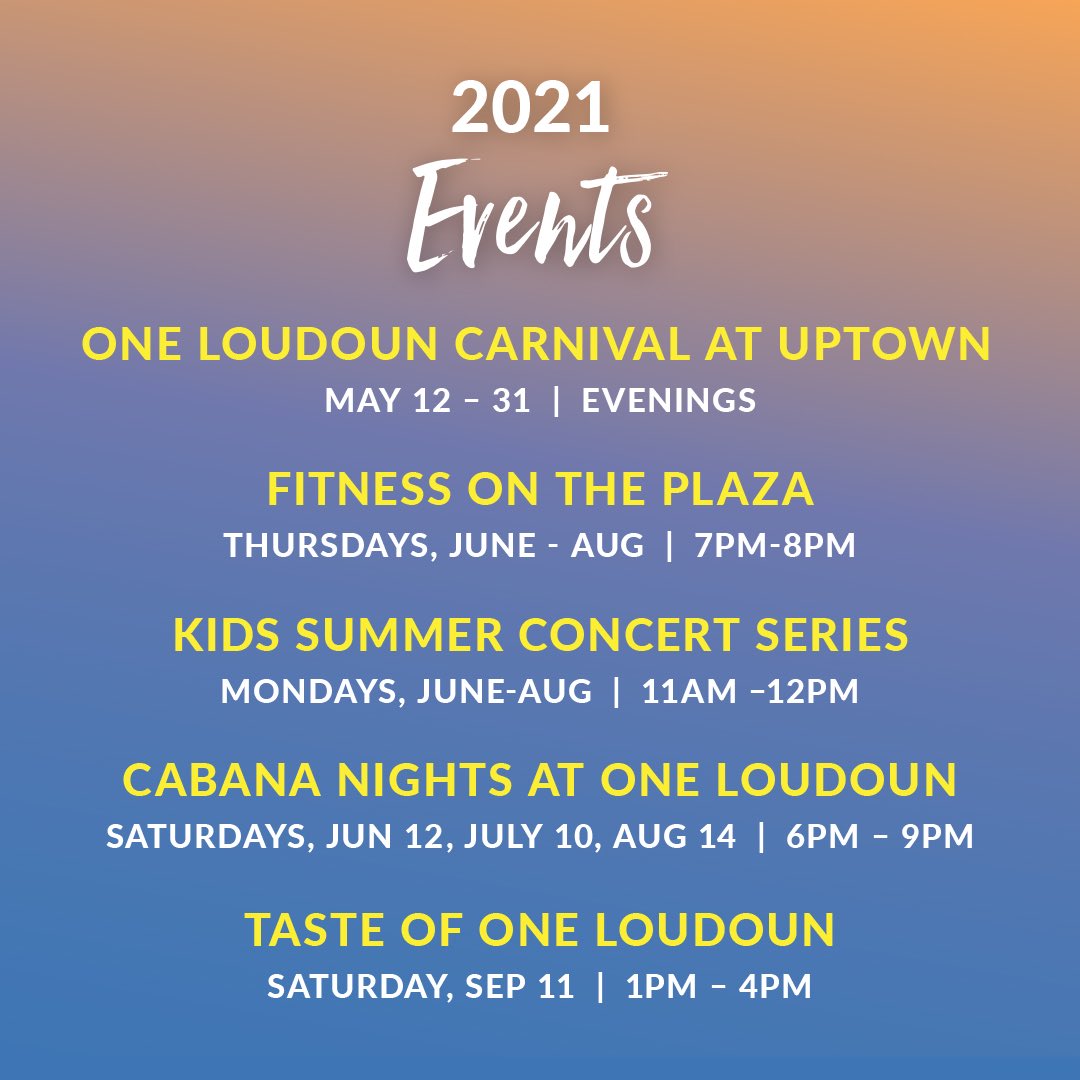 2021
Events

ONE LOUDOUN CARNIVAL AT UPTOWN
MAY 12 – 31 | EVENINGS

FITNESS ON THE PLAZA
THURSDAYS, JUNE - AUG | 7PM-8PM

KIDS SUMMER CONCERT SERIES
MONDAYS, JUNE-AUG | 11AM –12PM

CABANA NIGHTS AT ONE LOUDOUN
SATURDAYS, JUN 12, JULY 10, AUG 14 | 6PM – 9PM

TASTE OF ONE LOUDOUN
SATURDAY, SEP 11 | 1PM – 4PM